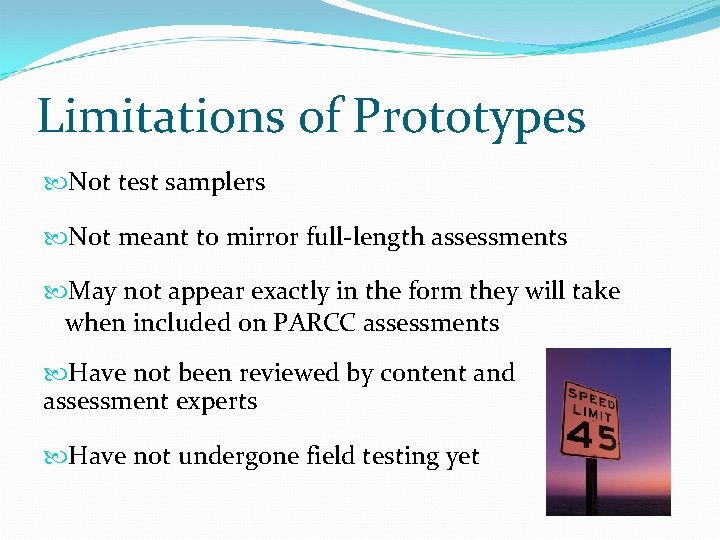 Limitations of Prototypes

Not test samplers

Not meant to mirror full-length assessments

May not appear exactly in the form they will take when included on PARCC assessments

Have not been reviewed by content and assessment experts

Have not undergone field testing yet

SPEED LIMIT 45